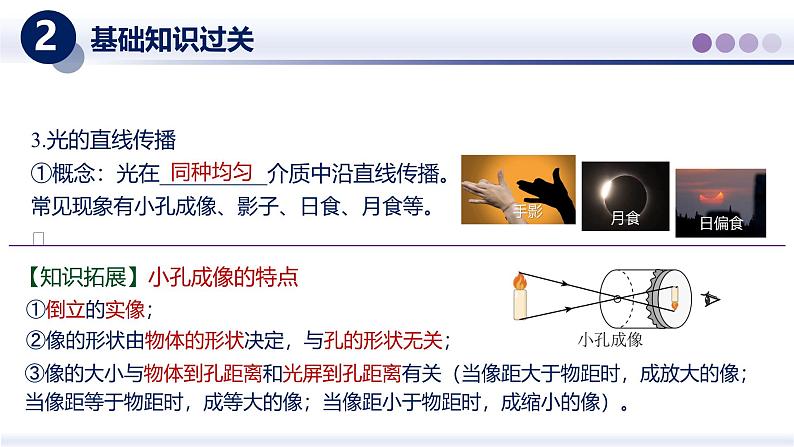 2 基础知识过关

3.光的直线传播

①概念：光在 同种均匀 介质中沿直线传播。常见现象有小孔成像、影子、日食、月食等。

手影

月食

日偏食

【知识拓展】小孔成像的特点

①倒立的实像；

②像的形状由物体的形状决定，与孔的形状无关；

小孔成像

③像的大小与物体到孔距离和光屏到孔距离有关（当像距大于物距时，成放大的像；当像距等于物距时，成等大的像；当像距小于物距时，成缩小的像）。